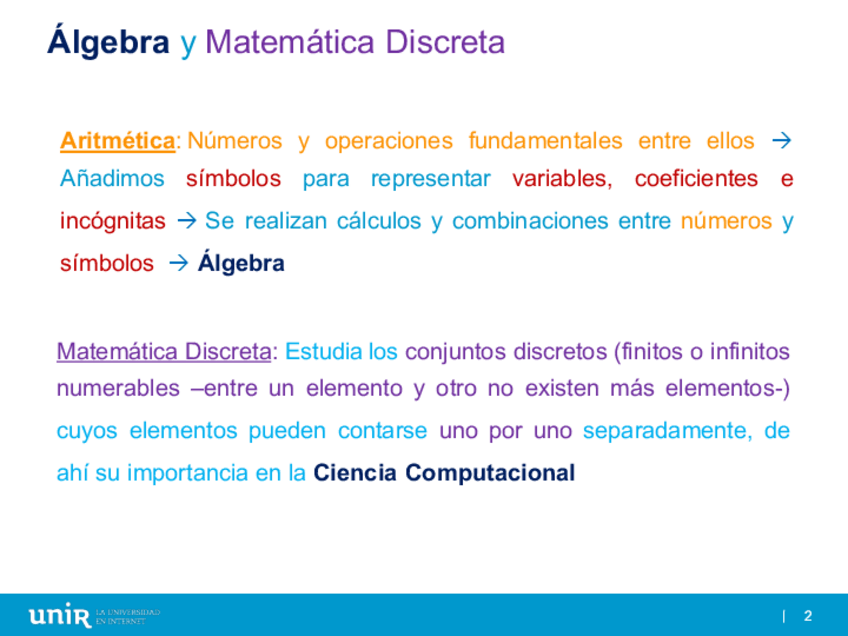 Álgebra y Matemática Discreta

Aritmética: Números y operaciones fundamentales entre ellos → Añadimos símbolos para representar variables, coeficientes e incógnitas → Se realizan cálculos y combinaciones entre números y símbolos → Álgebra

Matemática Discreta: Estudia los conjuntos discretos (finitos o infinitos numerables –entre un elemento y otro no existen más elementos-) cuyos elementos pueden contarse uno por uno separadamente, de ahí su importancia en la Ciencia Computacional

unir LA UNIVERSIDAD EN INTERNET

| 2